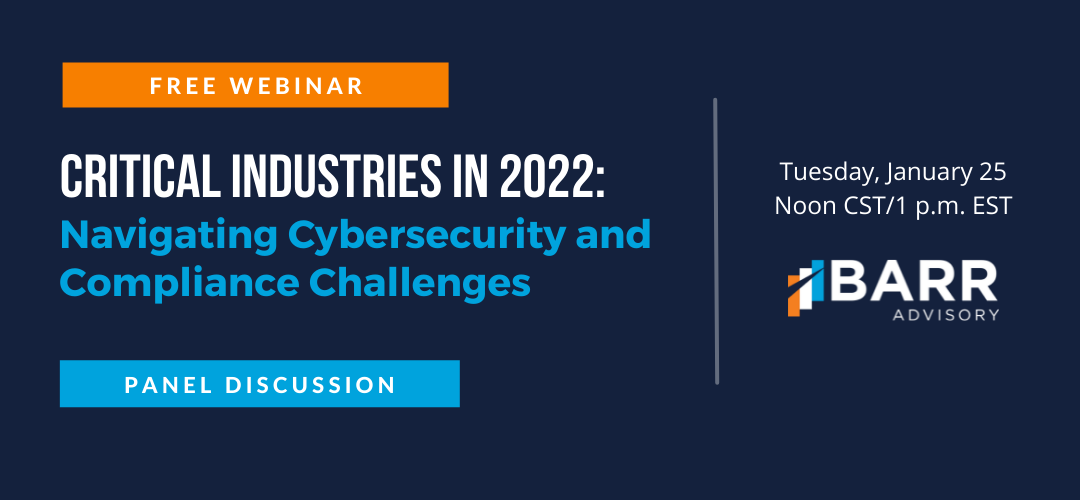 FREE WEBINAR

CRITICAL INDUSTRIES IN 2022:
Navigating Cybersecurity and Compliance Challenges

PANEL DISCUSSION

Tuesday, January 25
Noon CST/1 p.m. EST

BARR
ADVISORY